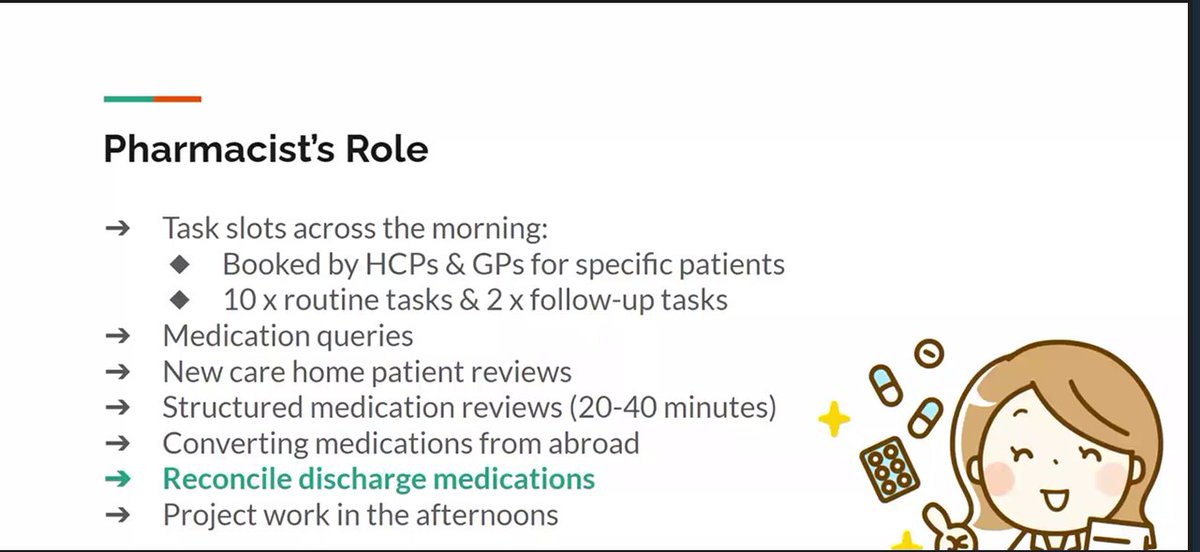 Pharmacist's Role

➔ Task slots across the morning:
◆ Booked by HCPs & GPs for specific patients
◆ 10 x routine tasks & 2 x follow-up tasks
➔ Medication queries
➔ New care home patient reviews
➔ Structured medication reviews (20-40 minutes)
➔ Converting medications from abroad
➔ Reconcile discharge medications
➔ Project work in the afternoons